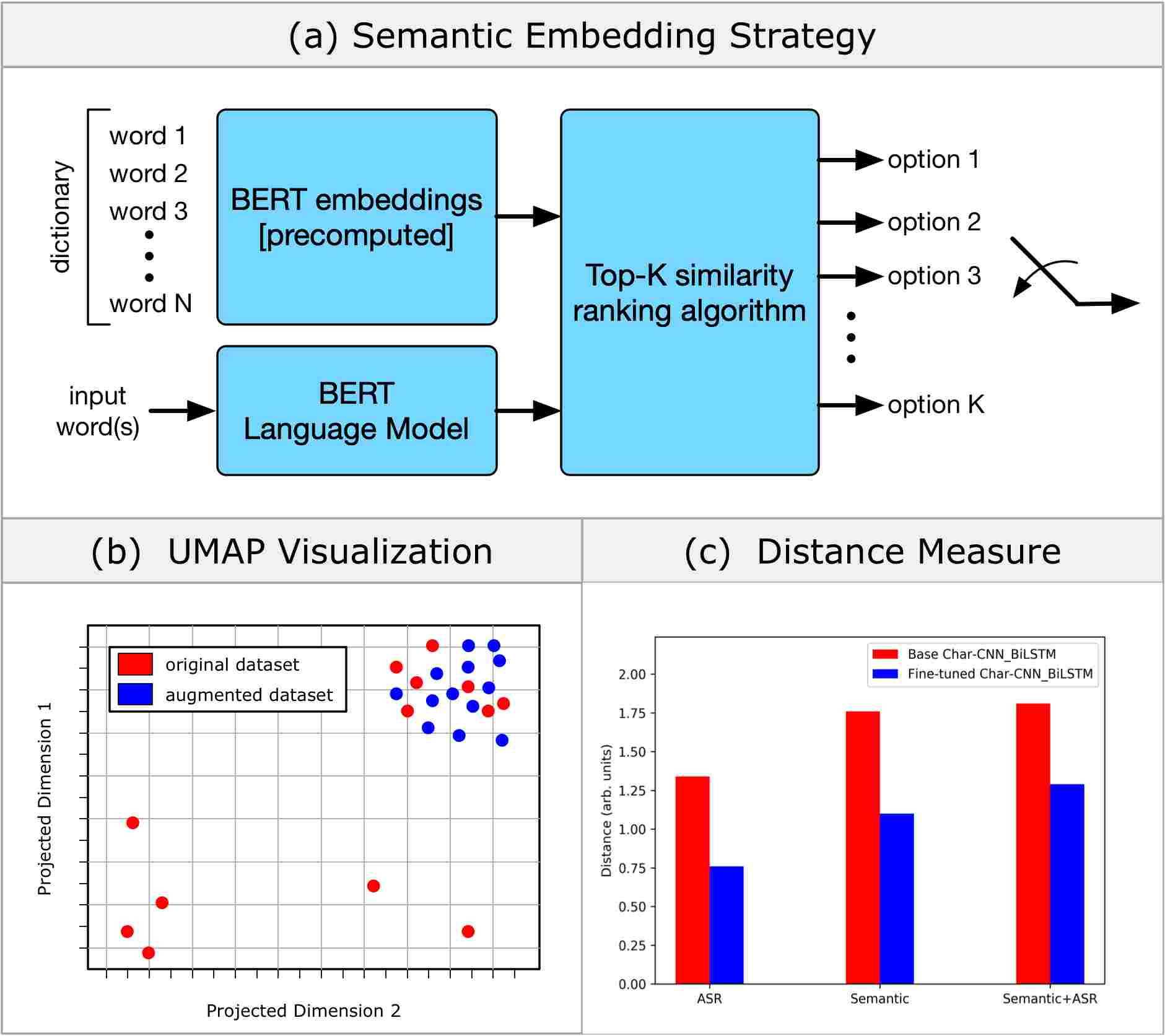 (a) Semantic Embedding Strategy

dictionary

word 1
word 2
word 3
word N

BERT embeddings [precomputed]

input word(s)

BERT Language Model

Top-K similarity ranking algorithm

option 1
option 2
option 3
option K

(b) UMAP Visualization

original dataset
augmented dataset

Projected Dimension 1

Projected Dimension 2

(c) Distance Measure

Base Char-CNN_BiLSTM
Fine-tuned Char-CNN_BiLSTM

Distance (arb. units)

2.00
1.75
1.50
1.25
1.00
0.75
0.50
0.25
0.00

ASR
Semantic
Semantic+ASR